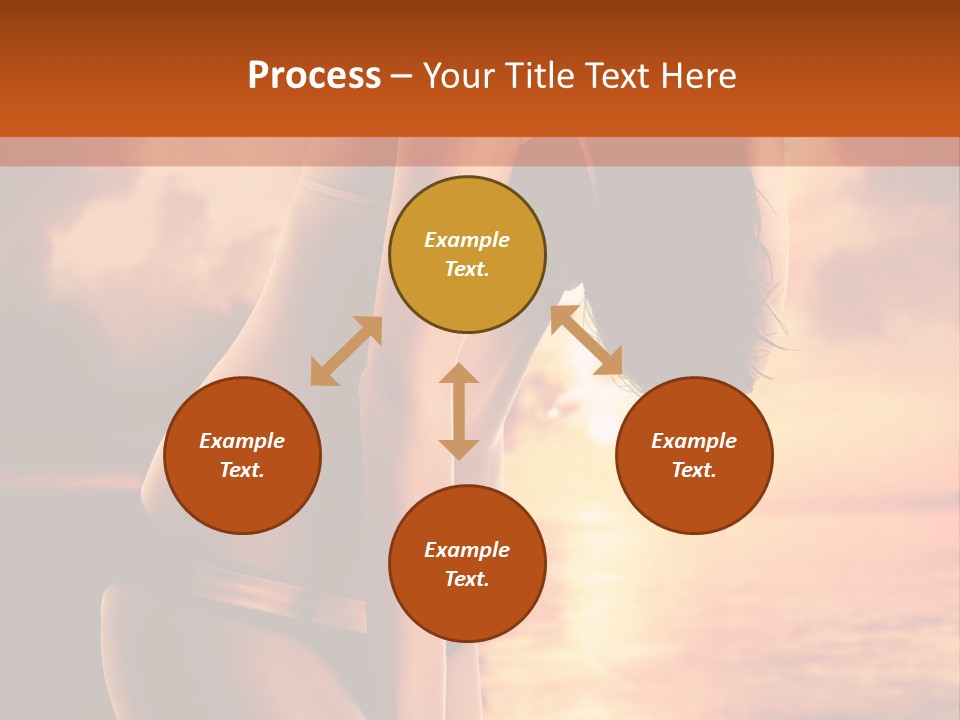 Process – Your Title Text Here

Example Text.

Example Text.

Example Text.

Example Text.